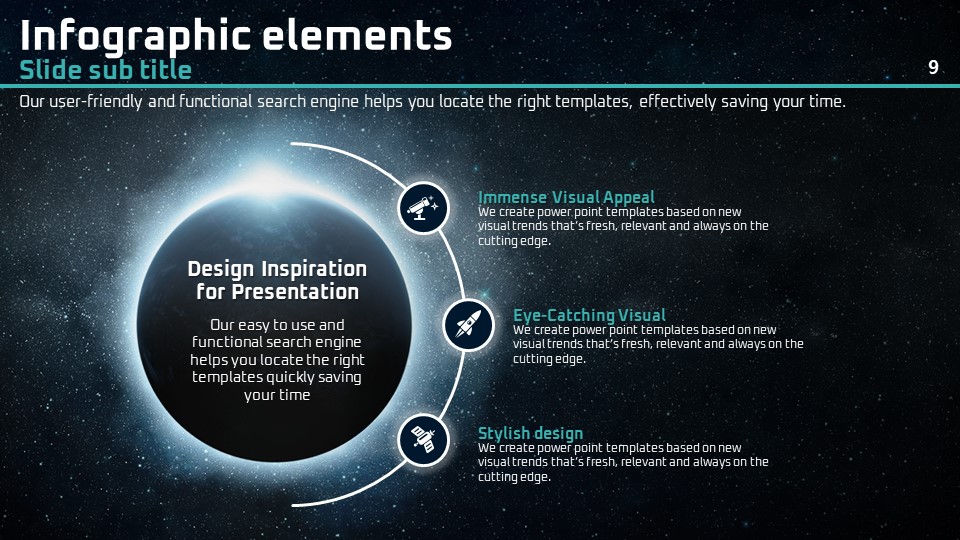 Infographic elements
Slide sub title
9

Our user-friendly and functional search engine helps you locate the right templates, effectively saving your time.

Design Inspiration for Presentation

Our easy to use and functional search engine helps you locate the right templates quickly saving your time

Immense Visual Appeal
We create power point templates based on new visual trends that's fresh, relevant and always on the cutting edge.

Eye-Catching Visual
We create power point templates based on new visual trends that's fresh, relevant and always on the cutting edge.

Stylish design
We create power point templates based on new visual trends that's fresh, relevant and always on the cutting edge.